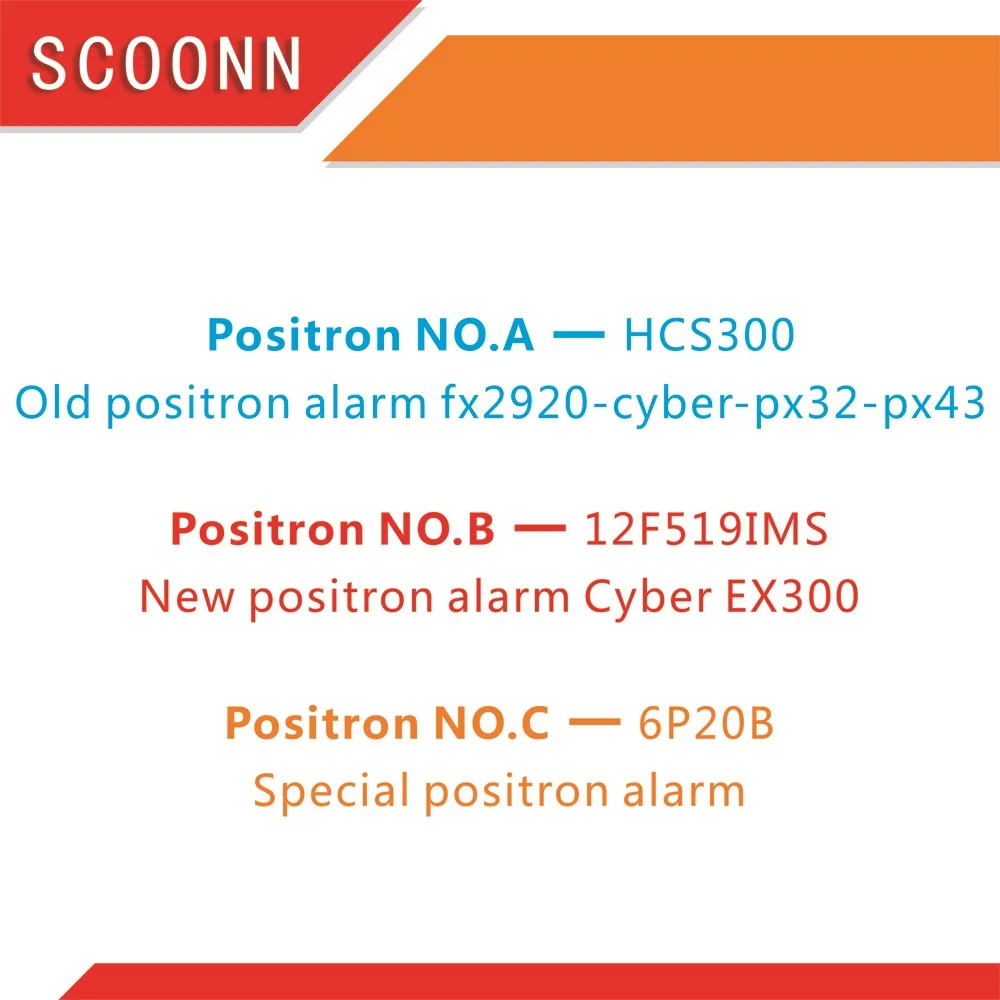 SCOONN

Positron NO.A — HCS300
Old positron alarm fx2920-cyber-px32-px43

Positron NO.B — 12F519IMS
New positron alarm Cyber EX300

Positron NO.C — 6P20B
Special positron alarm